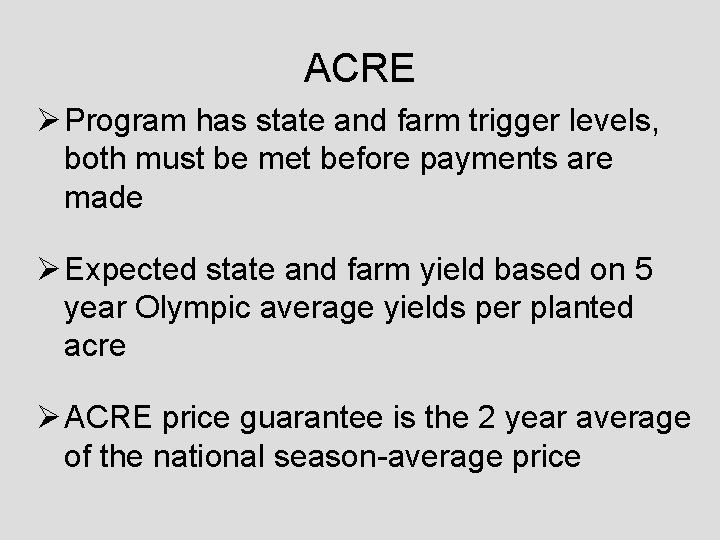 ACRE

➢ Program has state and farm trigger levels, both must be met before payments are made

➢ Expected state and farm yield based on 5 year Olympic average yields per planted acre

➢ ACRE price guarantee is the 2 year average of the national season-average price